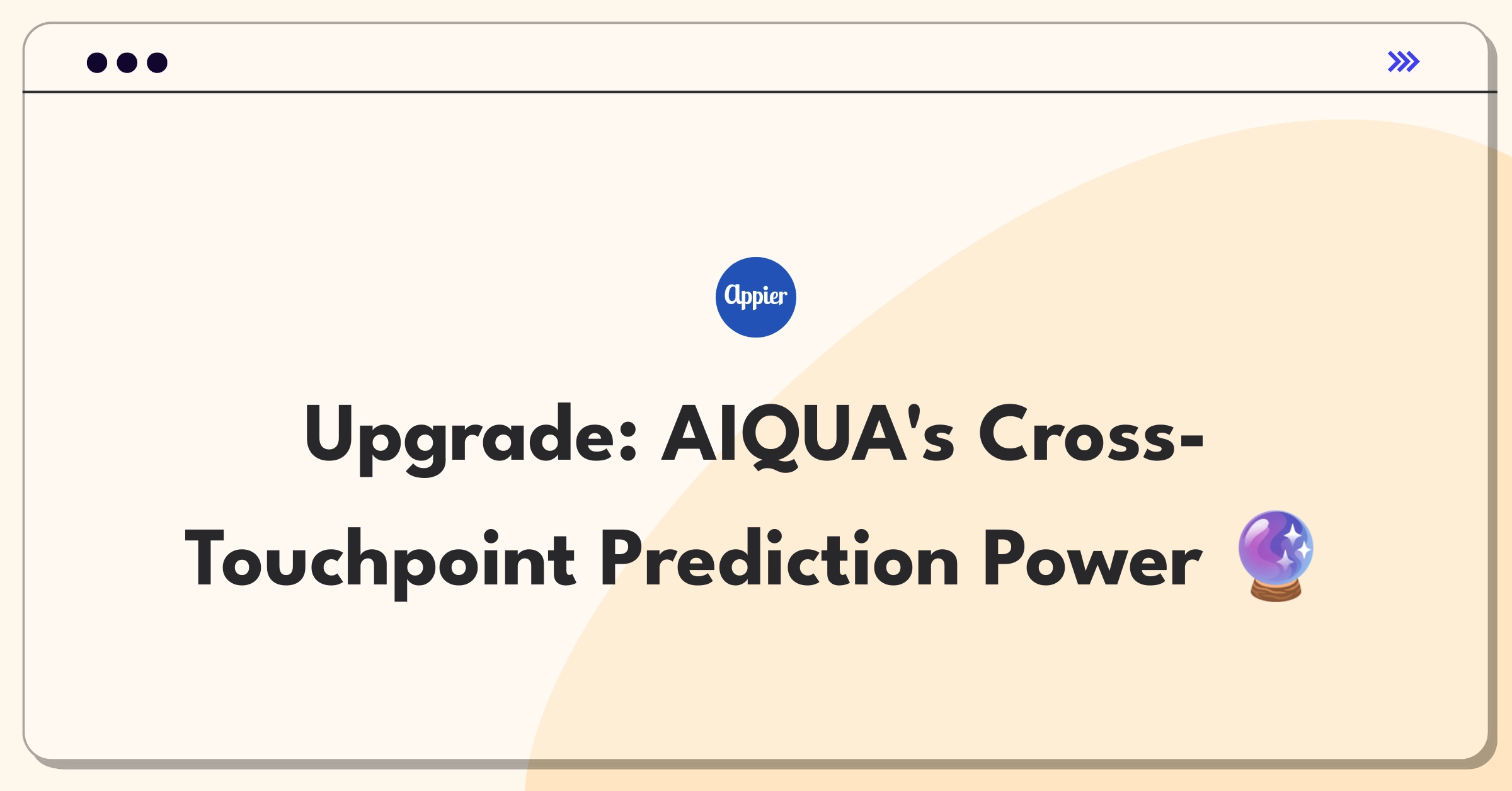 Appier

Upgrade: AIQUA's Cross-Touchpoint Prediction Power 🔮